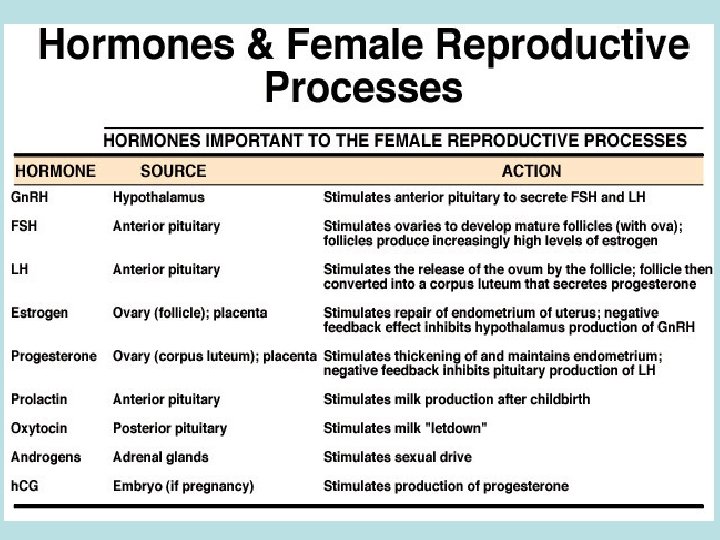 Hormones & Female Reproductive Processes

HORMONES IMPORTANT TO THE FEMALE REPRODUCTIVE PROCESSES

| HORMONE | SOURCE | ACTION |
|---|---|---|
| GnRH | Hypothalamus | Stimulates anterior pituitary to secrete FSH and LH |
| FSH | Anterior pituitary | Stimulates ovaries to develop mature follicles (with ova); follicles produce increasingly high levels of estrogen |
| LH | Anterior pituitary | Stimulates the release of the ovum by the follicle; follicle then converted into a corpus luteum that secretes progesterone |
| Estrogen | Ovary (follicle); placenta | Stimulates repair of endometrium of uterus; negative feedback effect inhibits hypothalamus production of GnRH |
| Progesterone | Ovary (corpus luteum); placenta | Stimulates thickening of and maintains endometrium; negative feedback inhibits pituitary production of LH |
| Prolactin | Anterior pituitary | Stimulates milk production after childbirth |
| Oxytocin | Posterior pituitary | Stimulates milk "letdown" |
| Androgens | Adrenal glands | Stimulates sexual drive |
| hCG | Embryo (if pregnancy) | Stimulates production of progesterone |